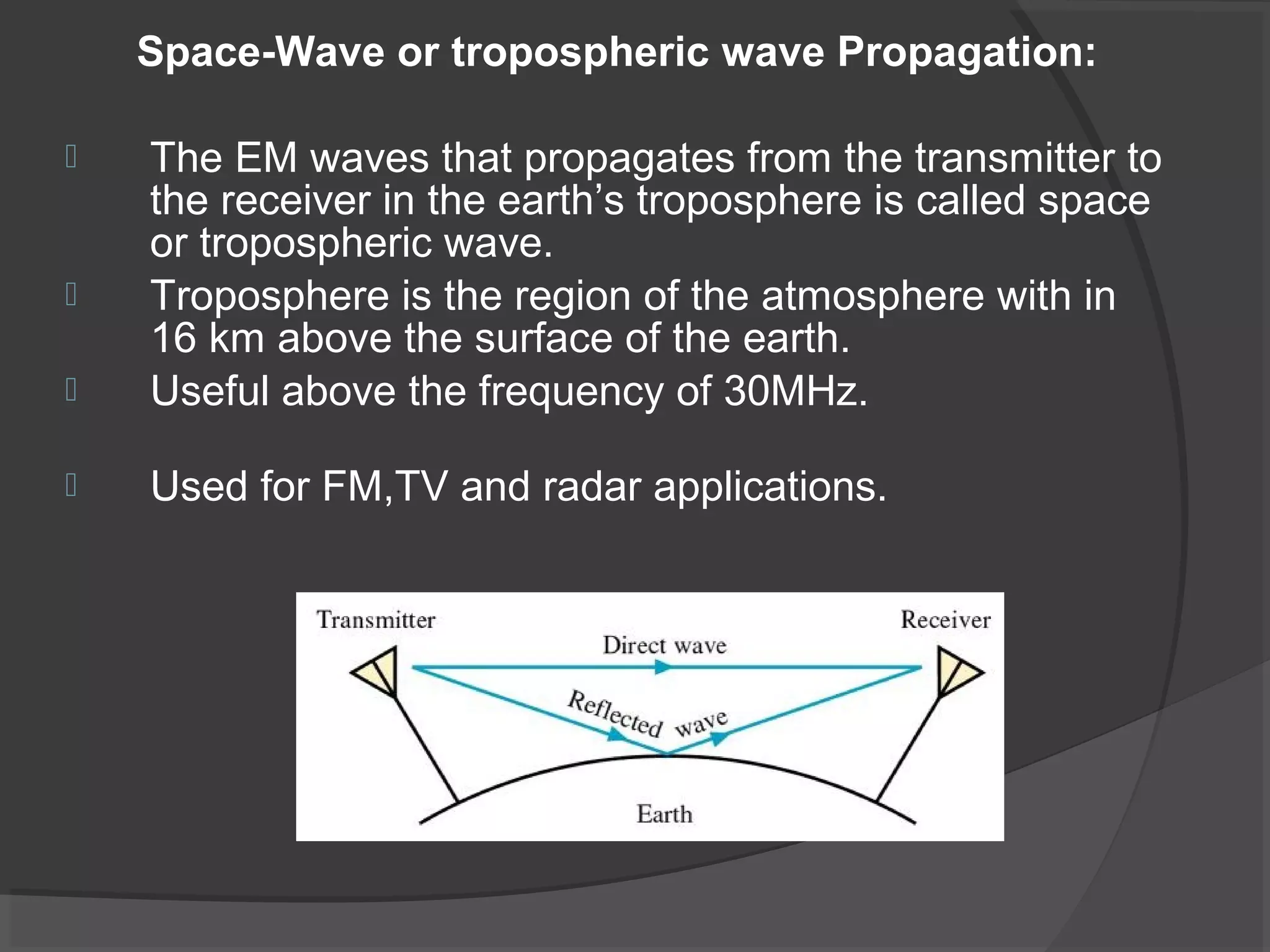 Space-Wave or tropospheric wave Propagation:

The EM waves that propagates from the transmitter to the receiver in the earth’s troposphere is called space or tropospheric wave.

Troposphere is the region of the atmosphere with in 16 km above the surface of the earth.

Useful above the frequency of 30MHz.

Used for FM,TV and radar applications.

Transmitter

Receiver

Direct wave

Reflected wave

Earth